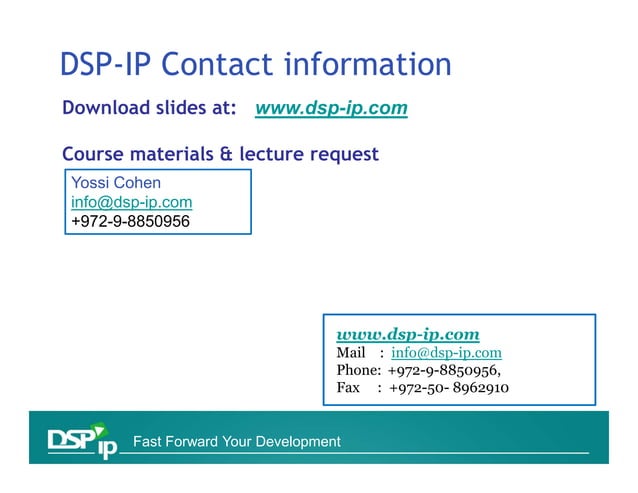 DSP-IP Contact information

Download slides at: www.dsp-ip.com

Course materials & lecture request

Yossi Cohen
info@dsp-ip.com
+972-9-8850956

www.dsp-ip.com
Mail : info@dsp-ip.com
Phone: +972-9-8850956,
Fax : +972-50- 8962910

DSP ip Fast Forward Your Development